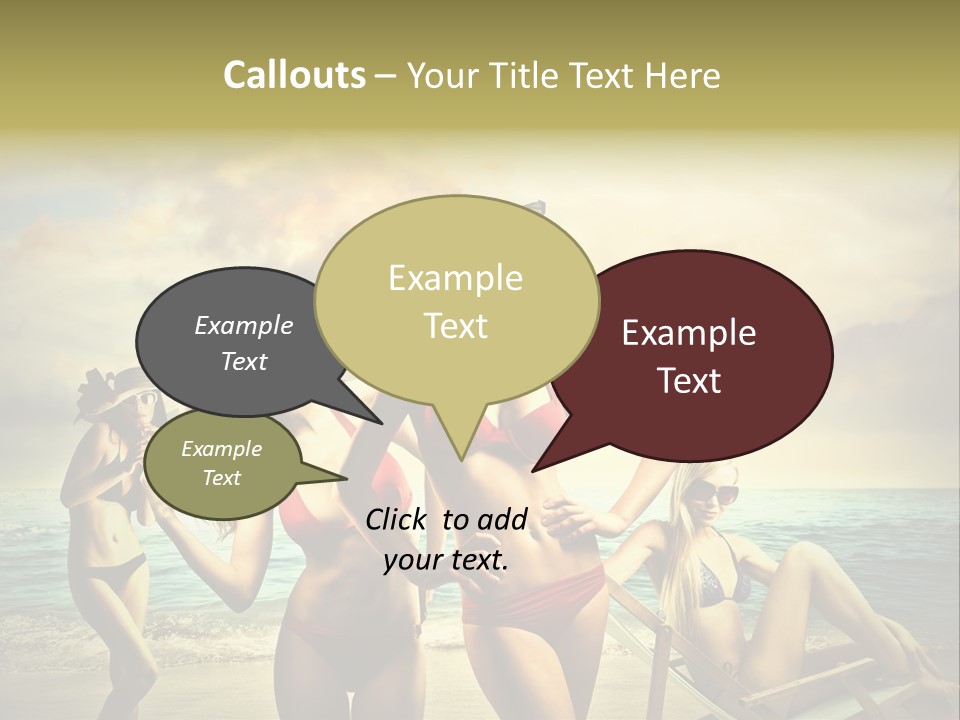 Callouts – Your Title Text Here

Example Text

Example Text

Example Text

Example Text

Click to add your text.